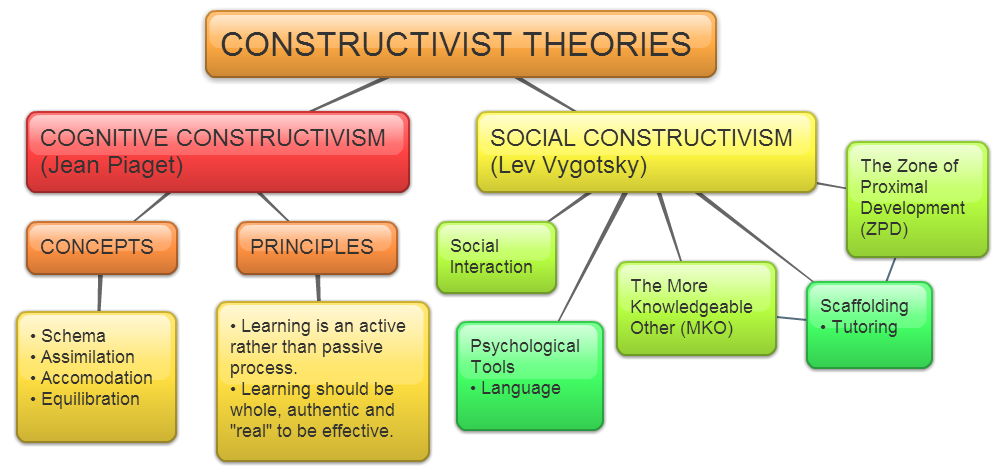 CONSTRUCTIVIST THEORIES

COGNITIVE CONSTRUCTIVISM
(Jean Piaget)

CONCEPTS

• Schema
• Assimilation
• Accomodation
• Equilibration

PRINCIPLES

• Learning is an active rather than passive process.
• Learning should be whole, authentic and "real" to be effective.

SOCIAL CONSTRUCTIVISM
(Lev Vygotsky)

Social Interaction

Psychological Tools
• Language

The More Knowledgeable Other (MKO)

Scaffolding
• Tutoring

The Zone of Proximal Development (ZPD)